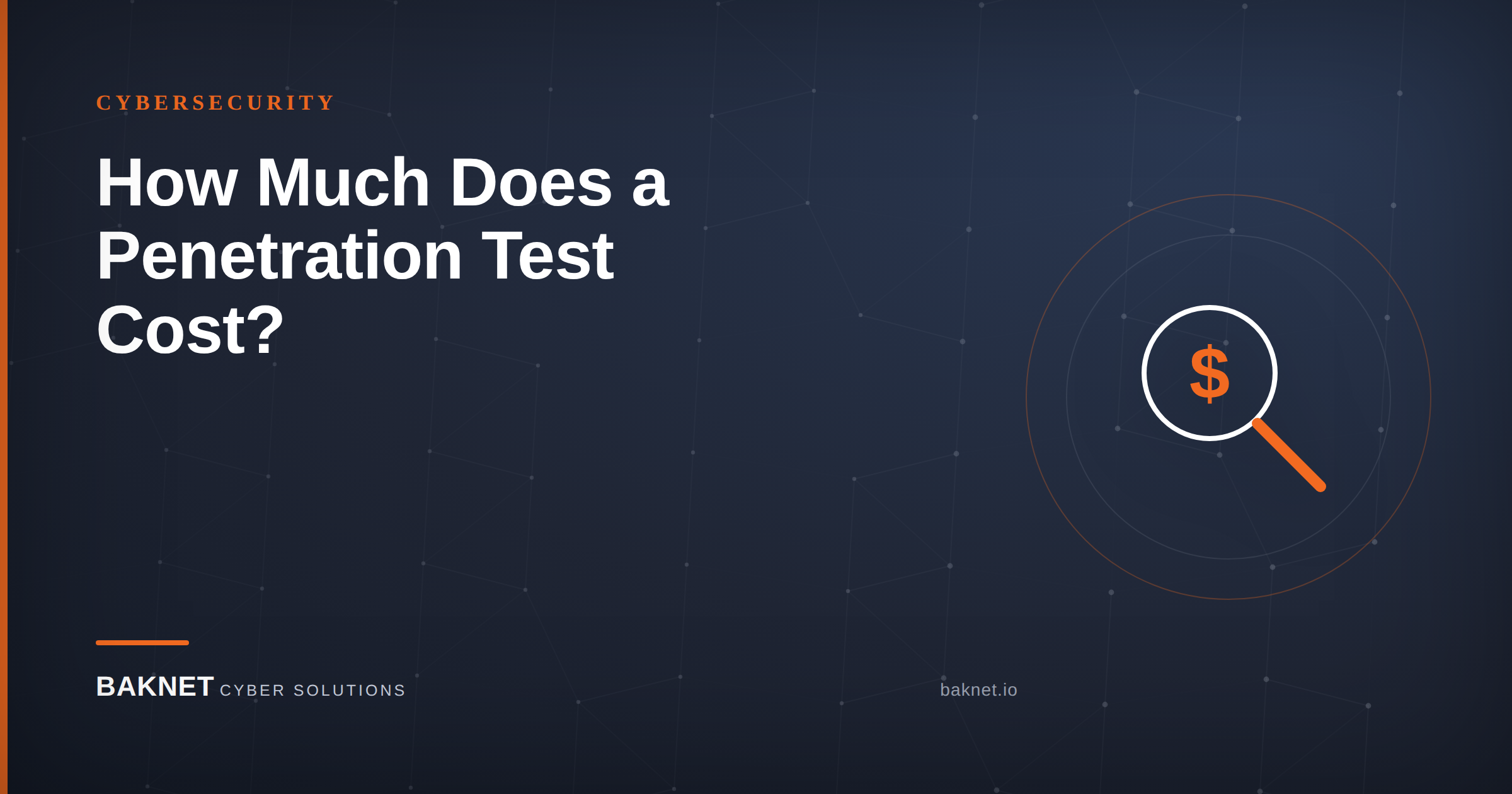 CYBERSECURITY

How Much Does a Penetration Test Cost?

$

BAKNET CYBER SOLUTIONS

baknet.io